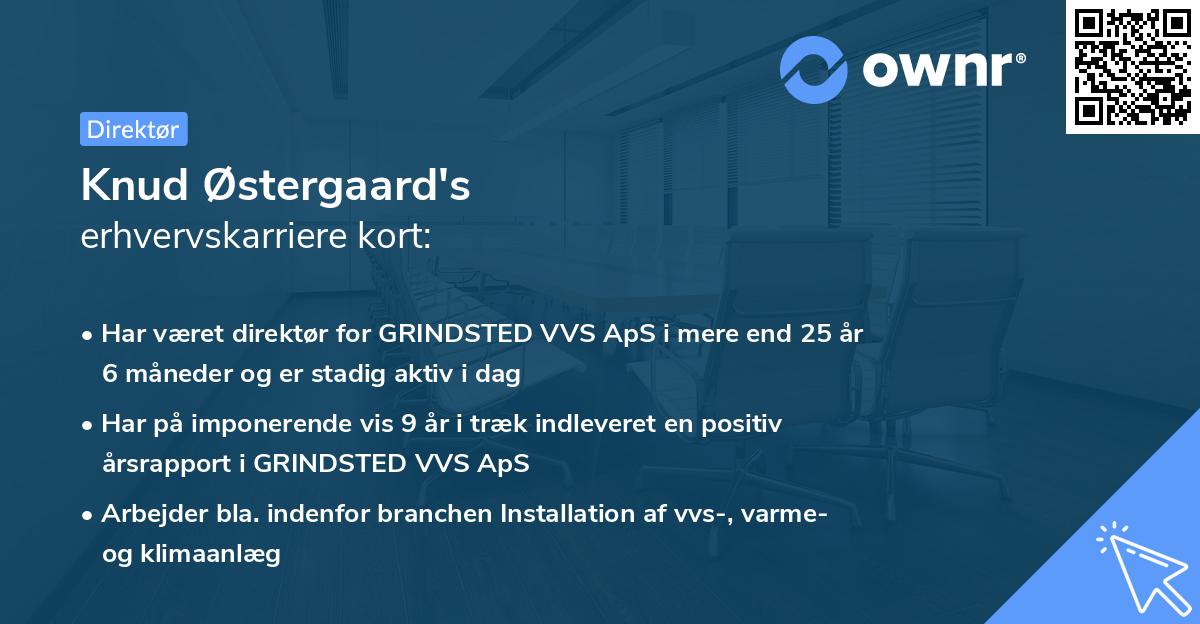 ownr®

Direktør

Knud Østergaard's
erhvervskarriere kort:

• Har været direktør for GRINDSTED VVS ApS i mere end 25 år 6 måneder og er stadig aktiv i dag
• Har på imponerende vis 9 år i træk indleveret en positiv årsrapport i GRINDSTED VVS ApS
• Arbejder bla. indenfor branchen Installation af vvs-, varme- og klimaanlæg